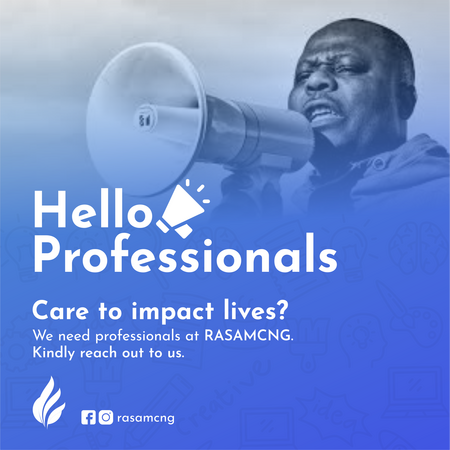 Hello Professionals

Care to impact lives?

We need professionals at RASAMCNG. Kindly reach out to us.

rasamcng